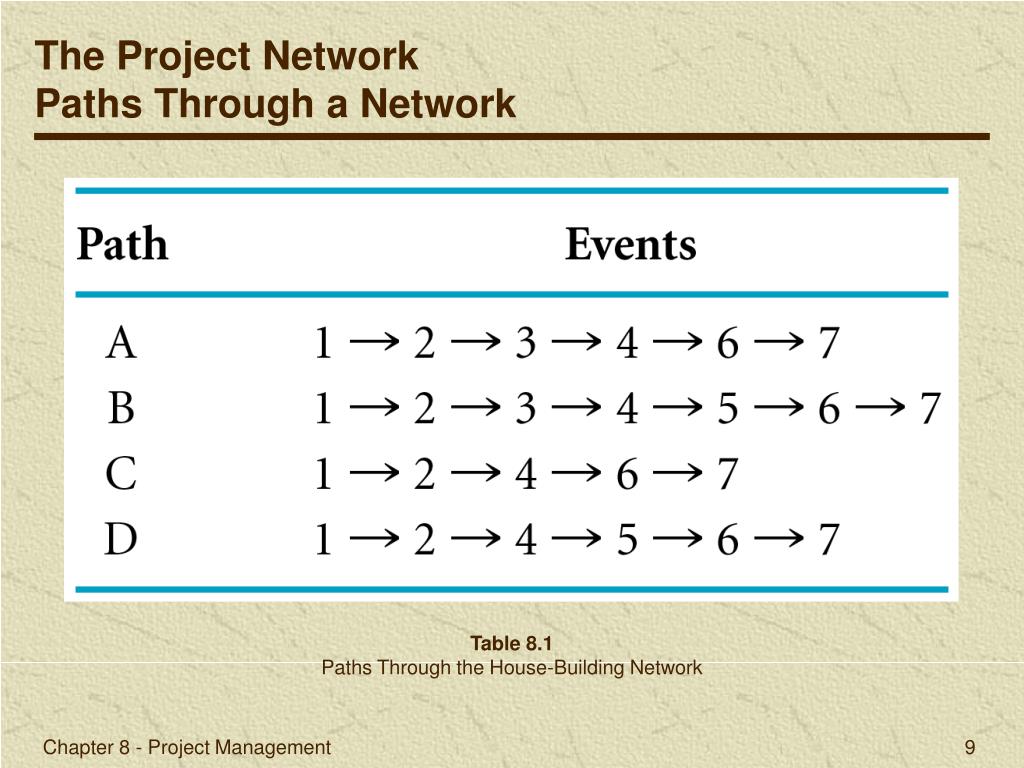 The Project Network
Paths Through a Network

| Path | Events |
|---|---|
| A | $1 \rightarrow 2 \rightarrow 3 \rightarrow 4 \rightarrow 6 \rightarrow 7$ |
| B | $1 \rightarrow 2 \rightarrow 3 \rightarrow 4 \rightarrow 5 \rightarrow 6 \rightarrow 7$ |
| C | $1 \rightarrow 2 \rightarrow 4 \rightarrow 6 \rightarrow 7$ |
| D | $1 \rightarrow 2 \rightarrow 4 \rightarrow 5 \rightarrow 6 \rightarrow 7$ |

Table 8.1
Paths Through the House-Building Network

Chapter 8 - Project Management

9